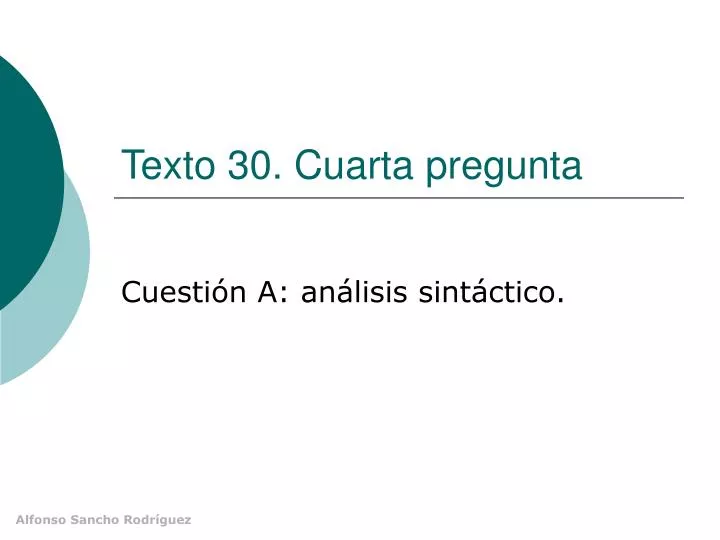 Texto 30. Cuarta pregunta

Cuestión A: análisis sintáctico.

Alfonso Sancho Rodríguez